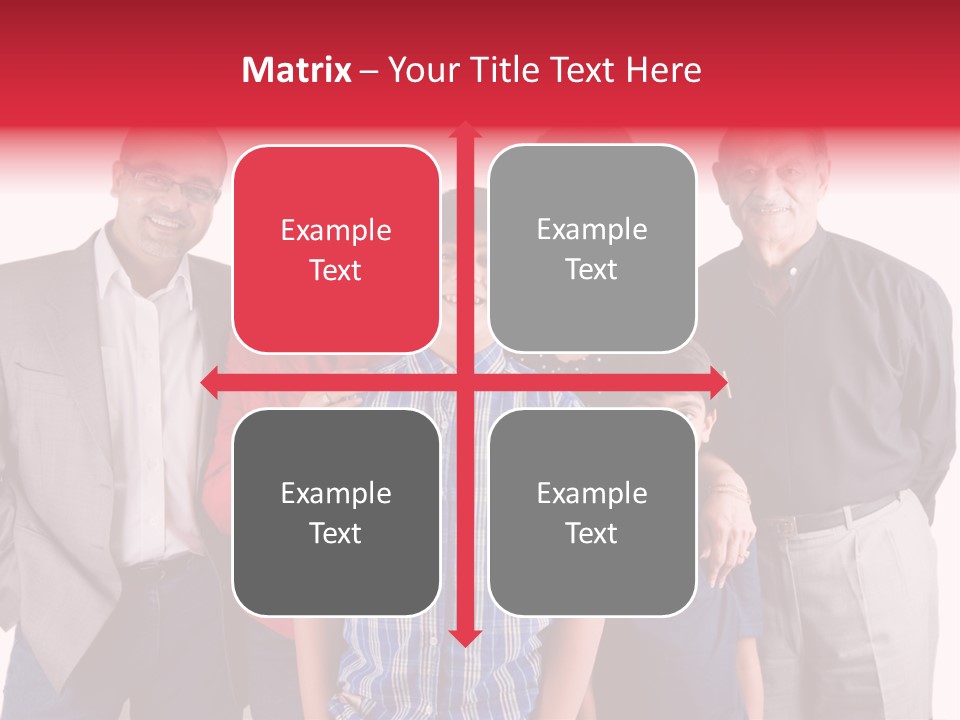 Matrix – Your Title Text Here

Example Text

Example Text

Example Text

Example Text